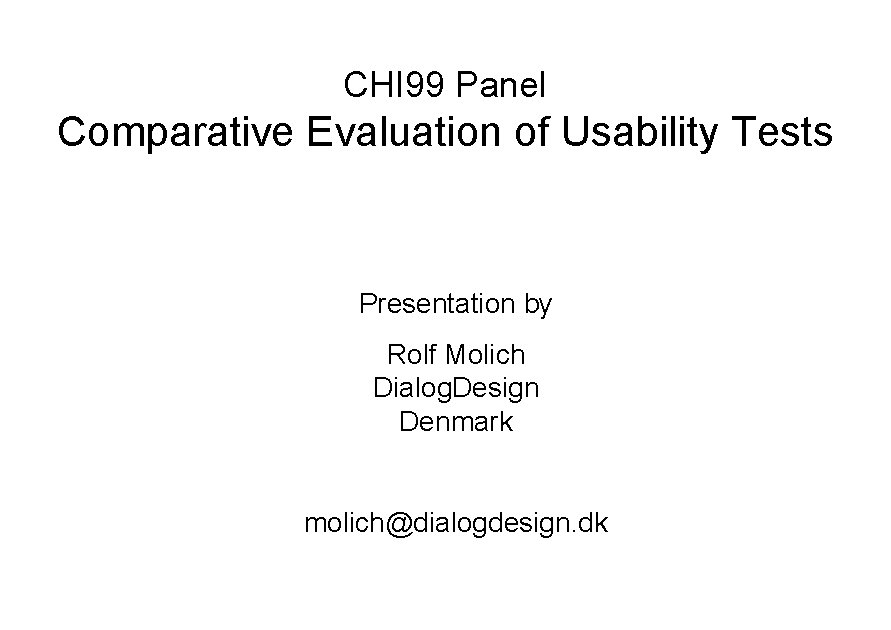 CHI99 Panel
Comparative Evaluation of Usability Tests

Presentation by

Rolf Molich
DialogDesign
Denmark

molich@dialogdesign.dk